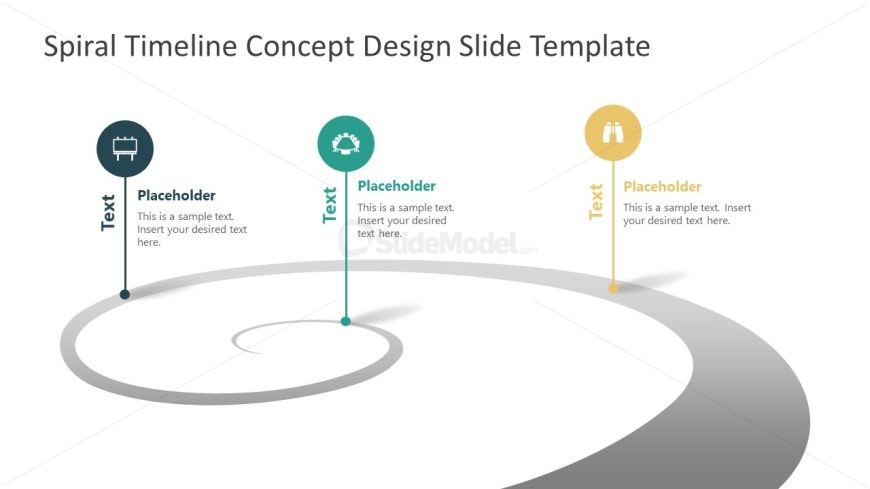 Spiral Timeline Concept Design Slide Template

Text

Placeholder

This is a sample text. Insert your desired text here.

Text

Placeholder

This is a sample text. Insert your desired text here.

SlideModel.com

Text

Placeholder

This is a sample text. Insert your desired text here.